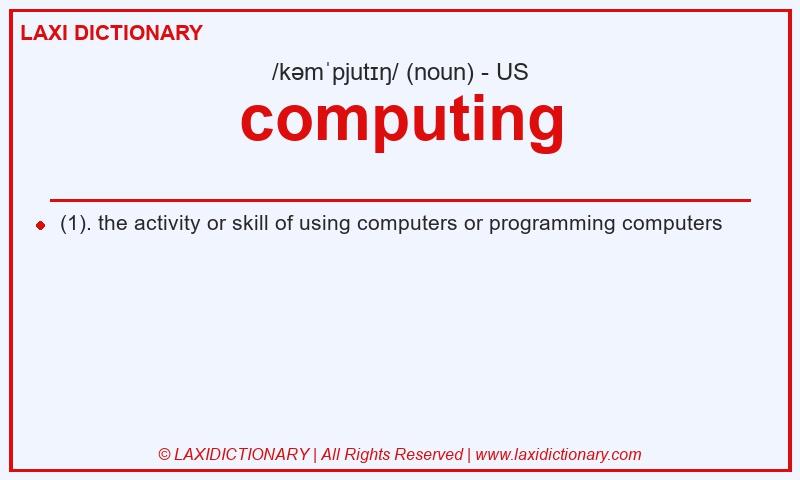 LAXI DICTIONARY

/kəmˈpjutɪŋ/ (noun) - US

computing

(1). the activity or skill of using computers or programming computers

© LAXIDICTIONARY | All Rights Reserved | www.laxidictionary.com